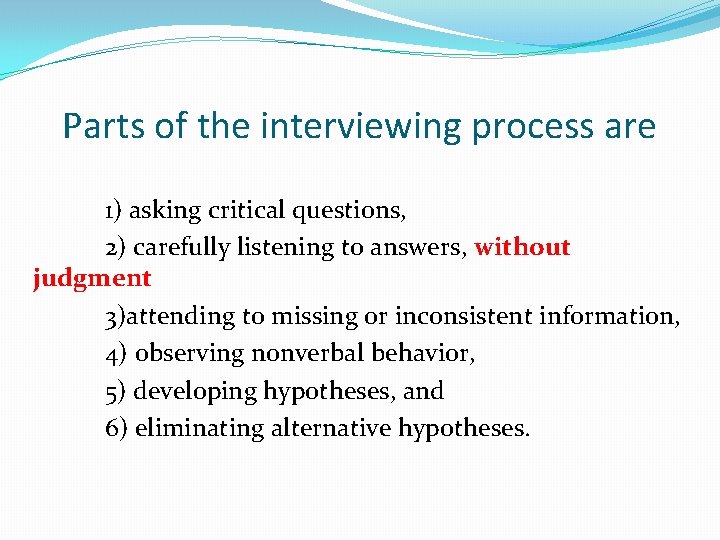 Parts of the interviewing process are

1) asking critical questions,

2) carefully listening to answers, without judgment

3)attending to missing or inconsistent information,

4) observing nonverbal behavior,

5) developing hypotheses, and

6) eliminating alternative hypotheses.